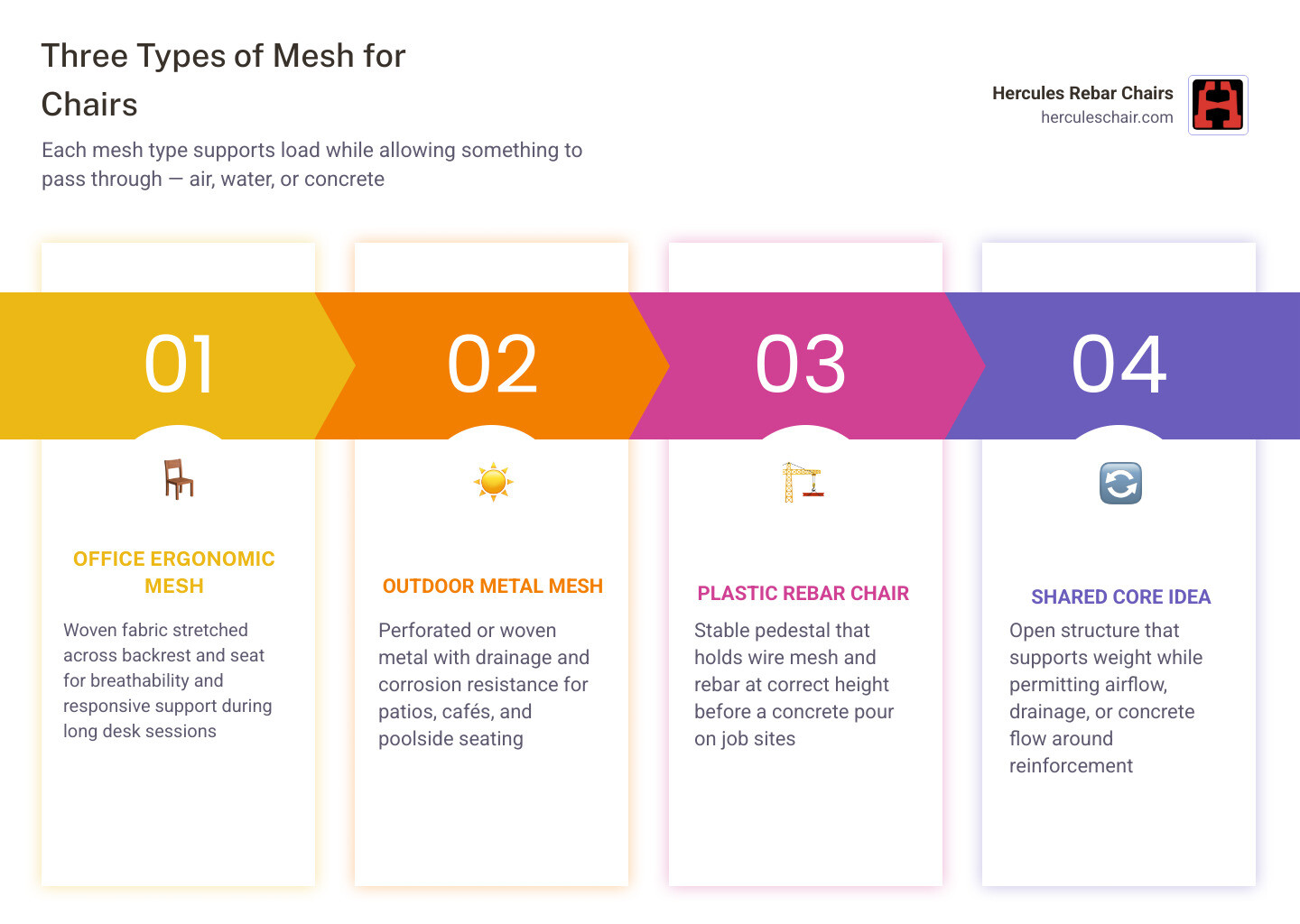 Three Types of Mesh for Chairs

Each mesh type supports load while allowing something to pass through — air, water, or concrete

Hercules Rebar Chairs
herculeschair.com

01

OFFICE ERGONOMIC MESH

Woven fabric stretched across backrest and seat for breathability and responsive support during long desk sessions

02

OUTDOOR METAL MESH

Perforated or woven metal with drainage and corrosion resistance for patios, cafés, and poolside seating

03

PLASTIC REBAR CHAIR

Stable pedestal that holds wire mesh and rebar at correct height before a concrete pour on job sites

04

SHARED CORE IDEA

Open structure that supports weight while permitting airflow, drainage, or concrete flow around reinforcement